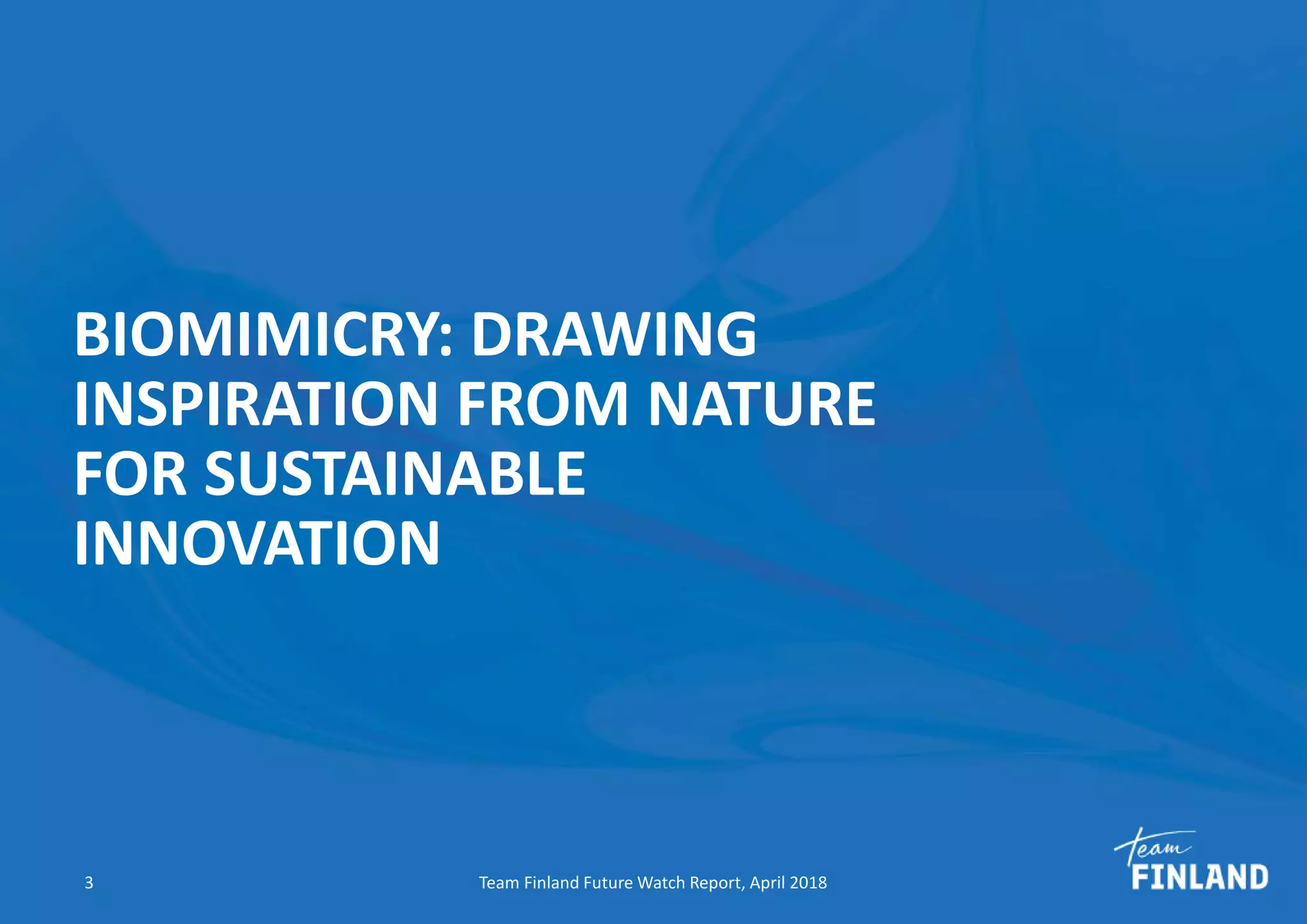 BIOMIMICRY: DRAWING INSPIRATION FROM NATURE FOR SUSTAINABLE INNOVATION

3

Team Finland Future Watch Report, April 2018

Team
FINLAND